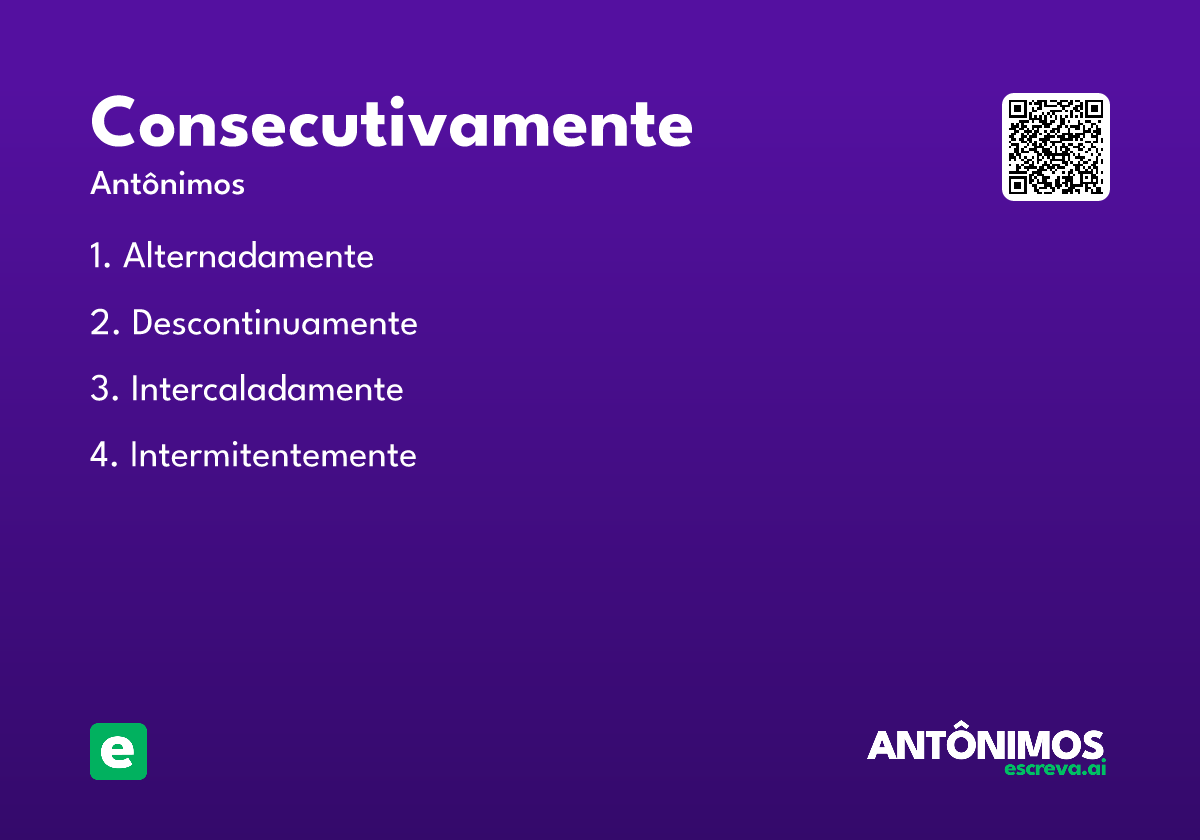 Consecutivamente
Antônimos

1. Alternadamente
2. Descontinuamente
3. Intercaladamente
4. Intermitentemente

e

ANTÔNIMOS
escreva.ai